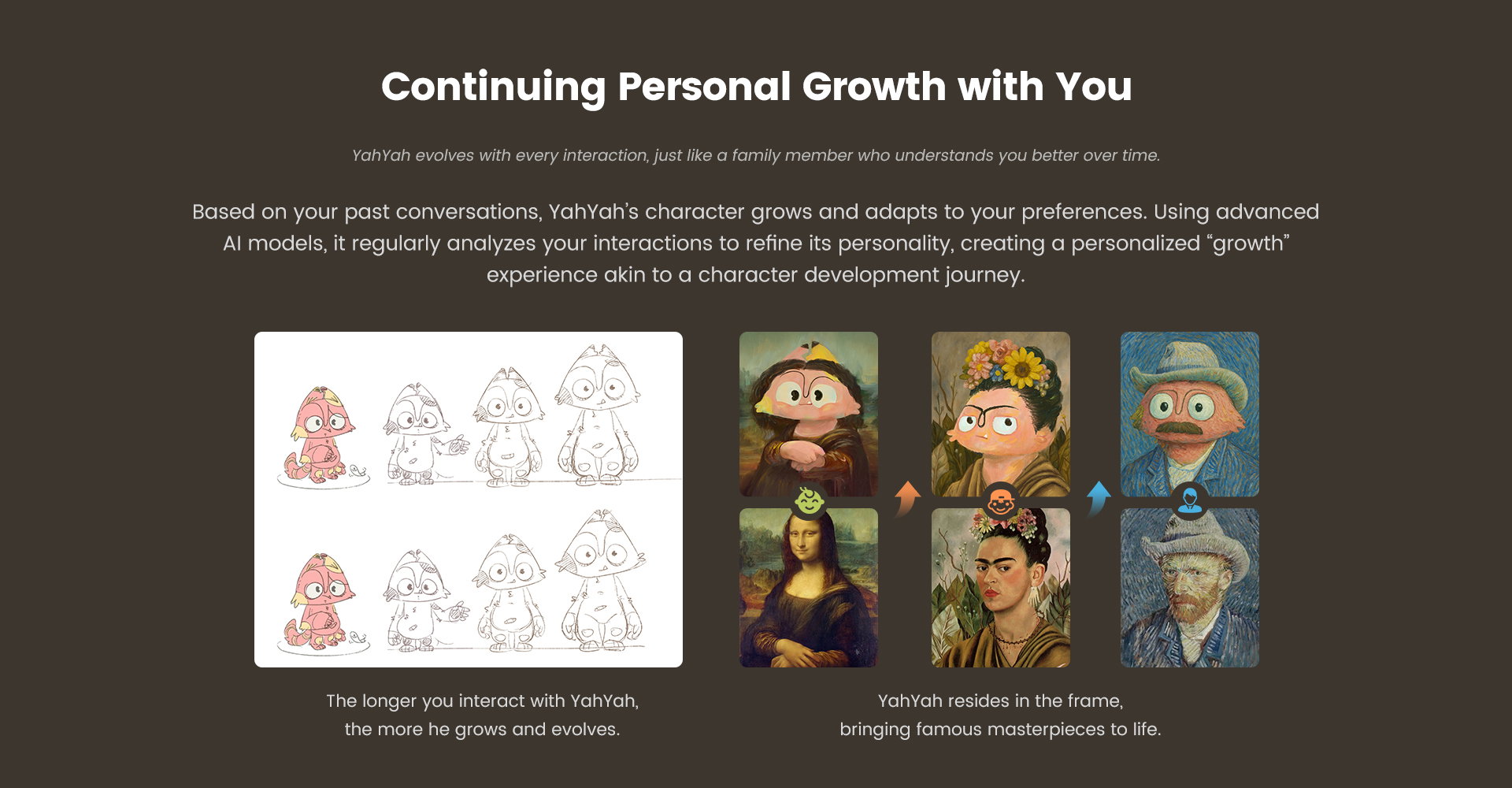 Continuing Personal Growth with You

YahYah evolves with every interaction, just like a family member who understands you better over time.

Based on your past conversations, YahYah's character grows and adapts to your preferences. Using advanced AI models, it regularly analyzes your interactions to refine its personality, creating a personalized "growth" experience akin to a character development journey.

The longer you interact with YahYah, the more he grows and evolves.

YahYah resides in the frame, bringing famous masterpieces to life.